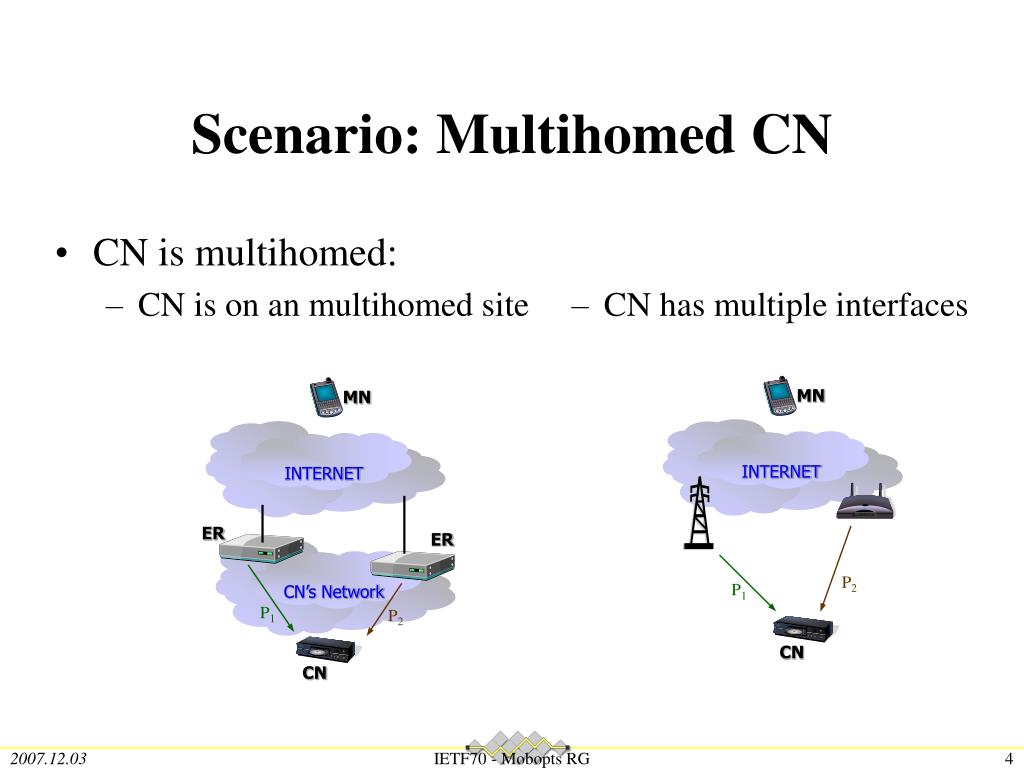 Scenario: Multihomed CN

• CN is multihomed:
– CN is on an multihomed site
– CN has multiple interfaces

MN
INTERNET
ER
ER
CN's Network
$P_1$
$P_2$
CN

MN
INTERNET
$P_1$
$P_2$
CN

2007.12.03
IETF70 - Mobopts RG
4